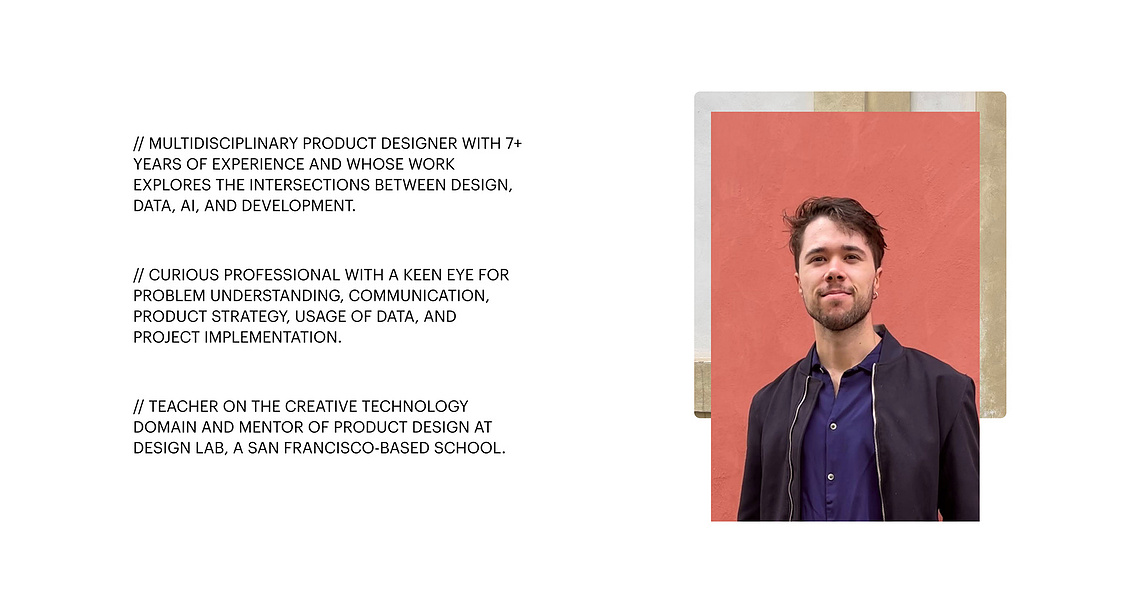 // MULTIDISCIPLINARY PRODUCT DESIGNER WITH 7+ YEARS OF EXPERIENCE AND WHOSE WORK EXPLORES THE INTERSECTIONS BETWEEN DESIGN, DATA, AI, AND DEVELOPMENT.

// CURIOUS PROFESSIONAL WITH A KEEN EYE FOR PROBLEM UNDERSTANDING, COMMUNICATION, PRODUCT STRATEGY, USAGE OF DATA, AND PROJECT IMPLEMENTATION.

// TEACHER ON THE CREATIVE TECHNOLOGY DOMAIN AND MENTOR OF PRODUCT DESIGN AT DESIGN LAB, A SAN FRANCISCO-BASED SCHOOL.